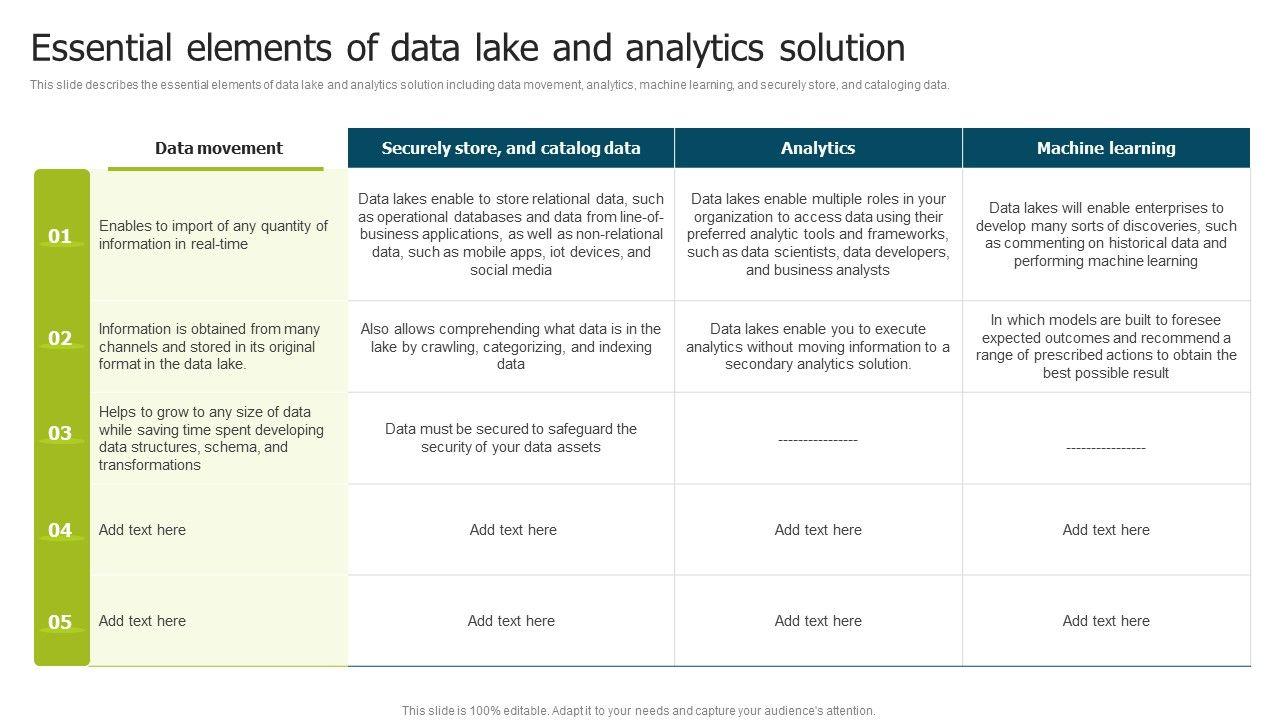 Essential elements of data lake and analytics solution

This slide describes the essential elements of data lake and analytics solution including data movement, analytics, machine learning, and securely store, and cataloging data.

| | Data movement | Securely store, and catalog data | Analytics | Machine learning |
|---|---|---|---|---|
| 01 | Enables to import of any quantity of information in real-time | Data lakes enable to store relational data, such as operational databases and data from line-of-business applications, as well as non-relational data, such as mobile apps, iot devices, and social media | Data lakes enable multiple roles in your organization to access data using their preferred analytic tools and frameworks, such as data scientists, data developers, and business analysts | Data lakes will enable enterprises to develop many sorts of discoveries, such as commenting on historical data and performing machine learning |
| 02 | Information is obtained from many channels and stored in its original format in the data lake. | Also allows comprehending what data is in the lake by crawling, categorizing, and indexing data | Data lakes enable you to execute analytics without moving information to a secondary analytics solution. | In which models are built to foresee expected outcomes and recommend a range of prescribed actions to obtain the best possible result |
| 03 | Helps to grow to any size of data while saving time spent developing data structures, schema, and transformations | Data must be secured to safeguard the security of your data assets | ---------------- | ---------------- |
| 04 | Add text here | Add text here | Add text here | Add text here |
| 05 | Add text here | Add text here | Add text here | Add text here |

This slide is 100% editable. Adapt it to your needs and capture your audience's attention.